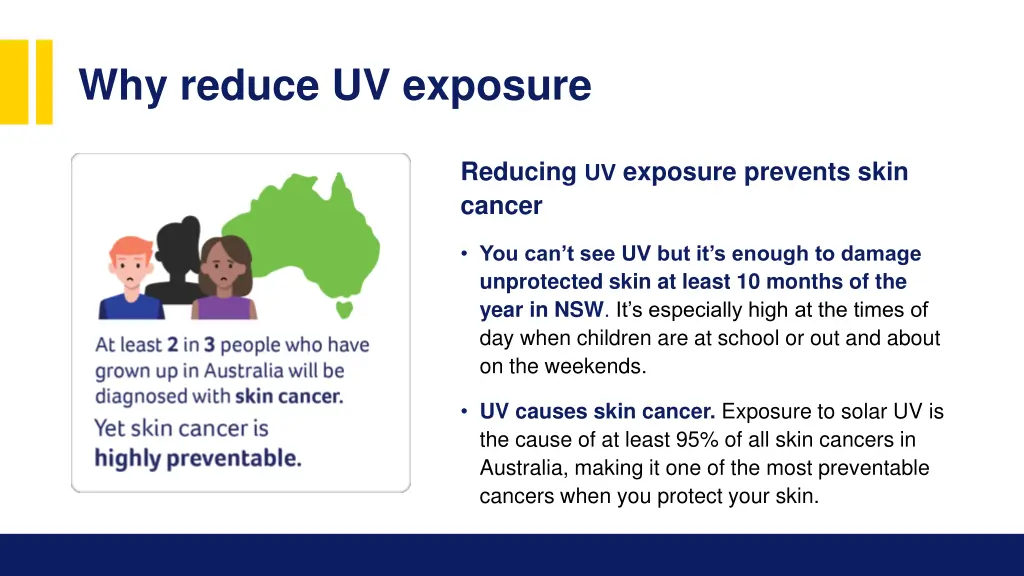 Why reduce UV exposure

At least 2 in 3 people who have grown up in Australia will be diagnosed with skin cancer.
Yet skin cancer is highly preventable.

Reducing UV exposure prevents skin cancer

• You can't see UV but it's enough to damage unprotected skin at least 10 months of the year in NSW. It's especially high at the times of day when children are at school or out and about on the weekends.

• UV causes skin cancer. Exposure to solar UV is the cause of at least 95% of all skin cancers in Australia, making it one of the most preventable cancers when you protect your skin.